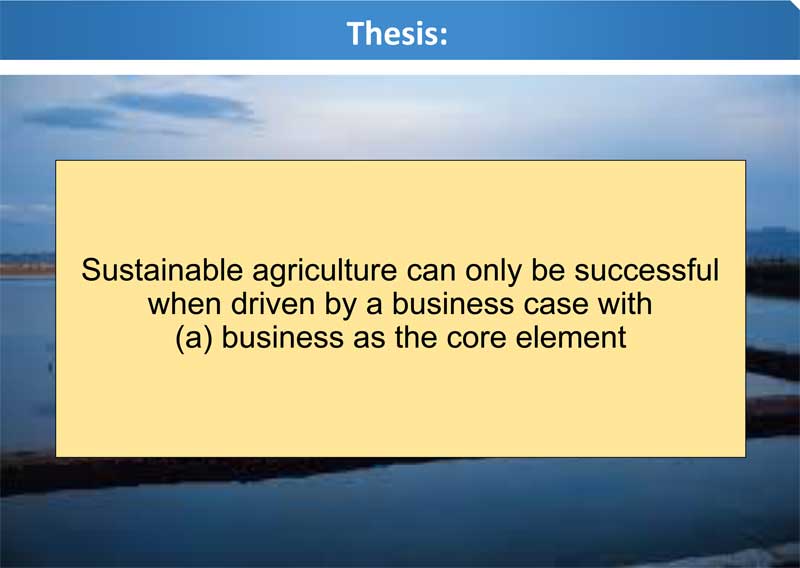 Thesis:

Sustainable agriculture can only be successful when driven by a business case with (a) business as the core element